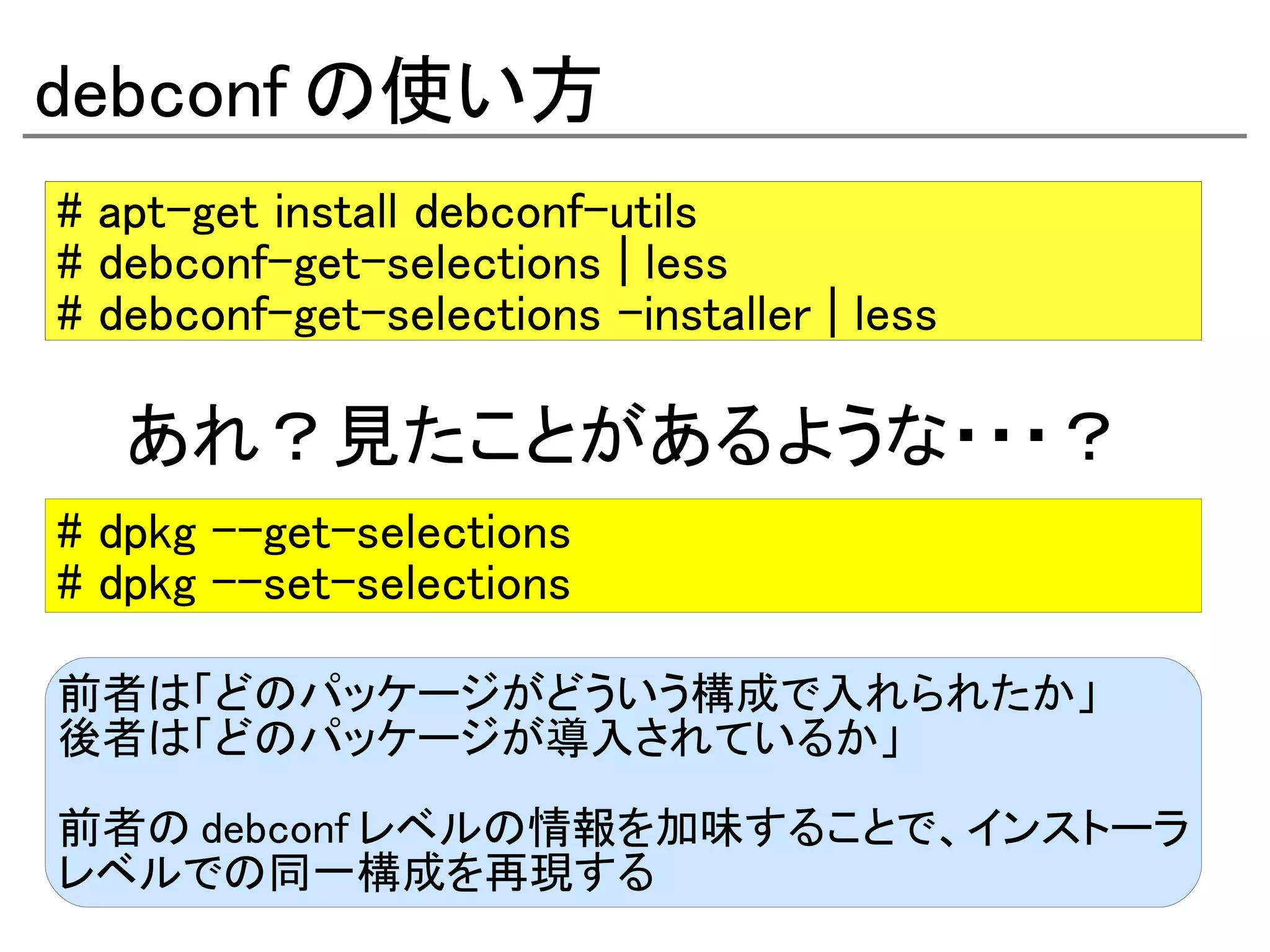 debconf の使い方

# apt-get install debconf-utils
# debconf-get-selections | less
# debconf-get-selections -installer | less

あれ？見たことがあるような・・・？

# dpkg --get-selections
# dpkg --set-selections

前者は「どのパッケージがどういう構成で入れられたか」
後者は「どのパッケージが導入されているか」

前者の debconf レベルの情報を加味することで、インストーラレベルでの同一構成を再現する